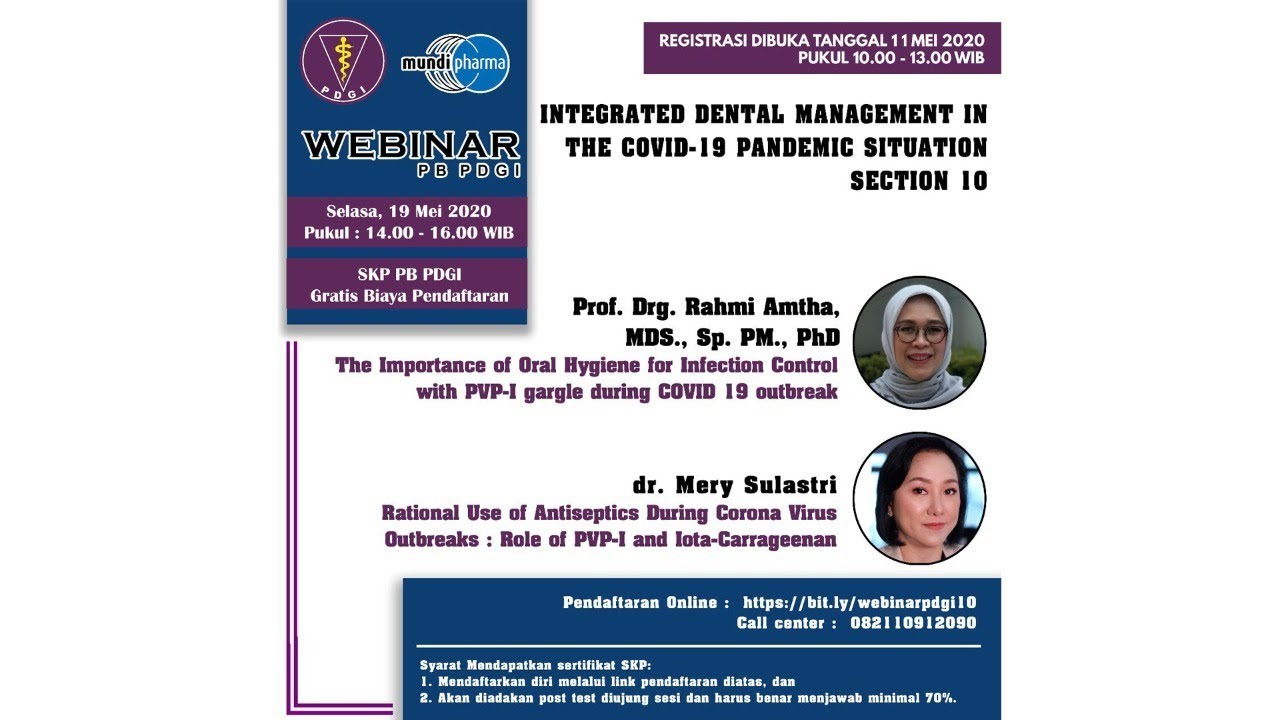 PDGI

mundipharma

WEBINAR
PB PDGI

Selasa, 19 Mei 2020
Pukul : 14.00 - 16.00 WIB

SKP PB PDGI
Gratis Biaya Pendaftaran

REGISTRASI DIBUKA TANGGAL 11 MEI 2020
PUKUL 10.00 - 13.00 WIB

INTEGRATED DENTAL MANAGEMENT IN THE COVID-19 PANDEMIC SITUATION SECTION 10

Prof. Drg. Rahmi Amtha, MDS., Sp. PM., PhD
The Importance of Oral Hygiene for Infection Control with PVP-I gargle during COVID 19 outbreak

dr. Mery Sulastri
Rational Use of Antiseptics During Corona Virus Outbreaks : Role of PVP-I and Iota-Carrageenan

Pendaftaran Online : https://bit.ly/webinarpdgi10
Call center : 082110912090

Syarat Mendapatkan sertifikat SKP:
1. Mendaftarkan diri melalui link pendaftaran diatas, dan
2. Akan diadakan post test diujung sesi dan harus benar menjawab minimal 70%.